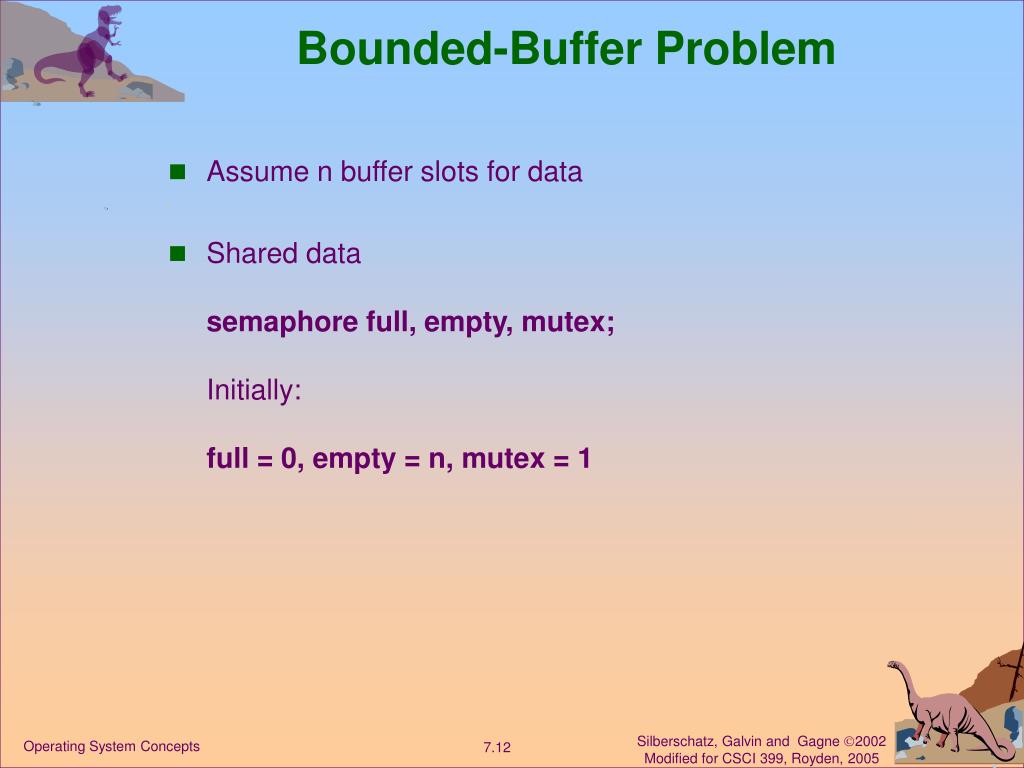 Bounded-Buffer Problem

■ Assume n buffer slots for data

■ Shared data

semaphore full, empty, mutex;

Initially:

full = 0, empty = n, mutex = 1

Operating System Concepts

7.12

Silberschatz, Galvin and Gagne ©2002
Modified for CSCI 399, Royden, 2005